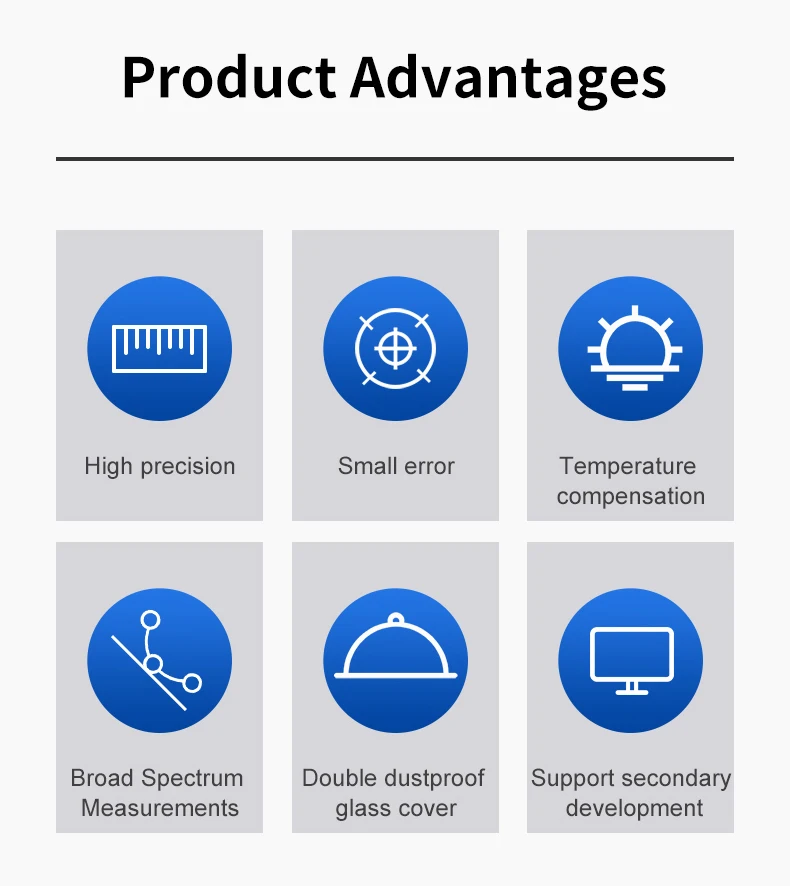 Product Advantages

High precision

Small error

Temperature compensation

Broad Spectrum Measurements

Double dustproof glass cover

Support secondary development